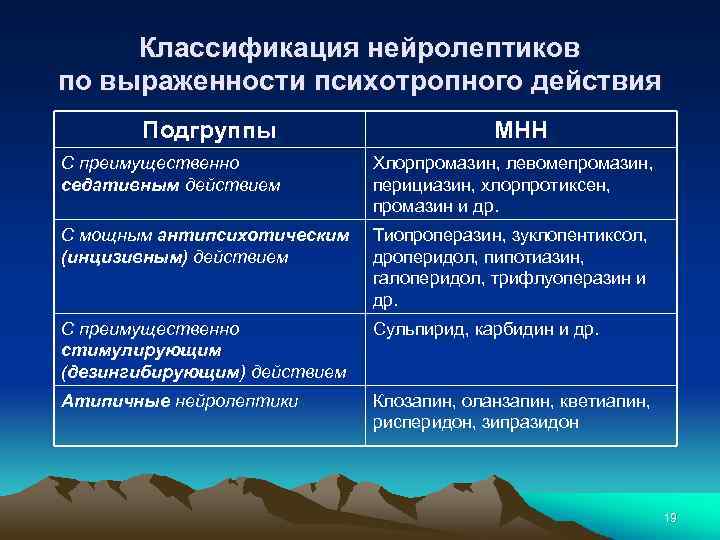 Классификация нейролептиков по выраженности психотропного действия

| Подгруппы | МНН |
|---|---|
| С преимущественно седативным действием | Хлорпромазин, левомепромазин, перициазин, хлорпротиксен, промазин и др. |
| С мощным антипсихотическим (инцизивным) действием | Тиопроперазин, зуклопентиксол, дроперидол, пипотиазин, галоперидол, трифлуоперазин и др. |
| С преимущественно стимулирующим (дезингибирующим) действием | Сульпирид, карбидин и др. |
| Атипичные нейролептики | Клозапин, оланзапин, кветиапин, рисперидон, зипразидон |

19